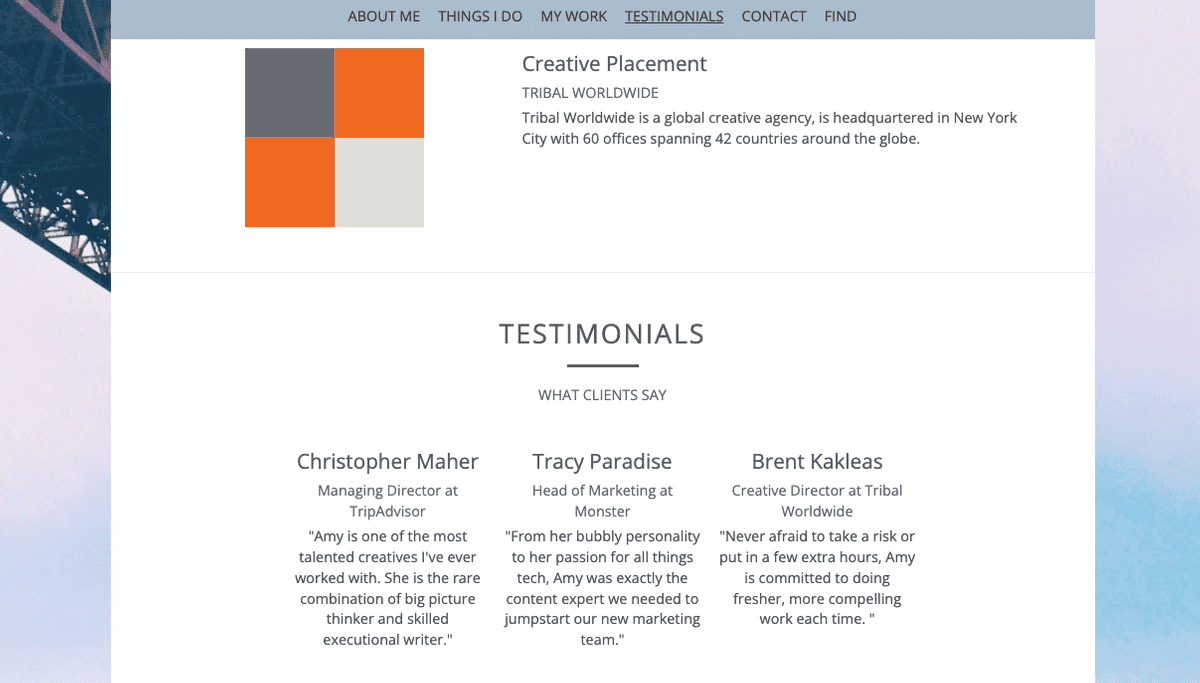 ABOUT ME THINGS I DO MY WORK TESTIMONIALS CONTACT FIND

Creative Placement

TRIBAL WORLDWIDE

Tribal Worldwide is a global creative agency, is headquartered in New York City with 60 offices spanning 42 countries around the globe.

TESTIMONIALS

WHAT CLIENTS SAY

Christopher Maher

Managing Director at TripAdvisor

"Amy is one of the most talented creatives I've ever worked with. She is the rare combination of big picture thinker and skilled executional writer."

Tracy Paradise

Head of Marketing at Monster

"From her bubbly personality to her passion for all things tech, Amy was exactly the content expert we needed to jumpstart our new marketing team."

Brent Kakleas

Creative Director at Tribal Worldwide

"Never afraid to take a risk or put in a few extra hours, Amy is committed to doing fresher, more compelling work each time. "